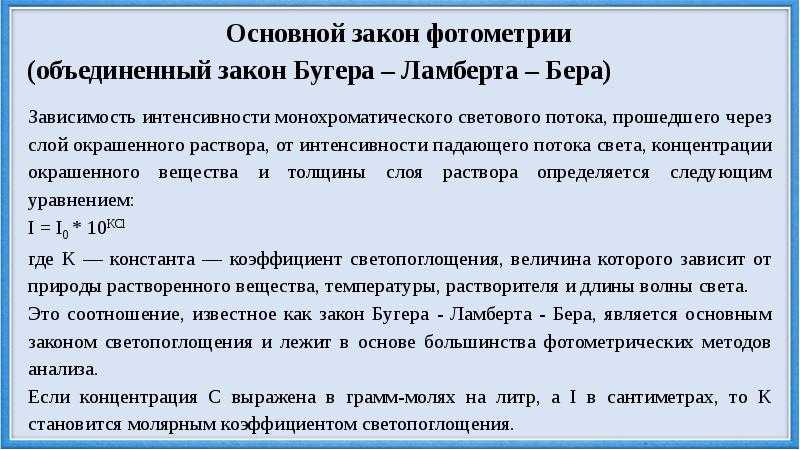 Основной закон фотометрии
(объединенный закон Бугера – Ламберта – Бера)

Зависимость интенсивности монохроматического светового потока, прошедшего через слой окрашенного раствора, от интенсивности падающего потока света, концентрации окрашенного вещества и толщины слоя раствора определяется следующим уравнением:
$I = I_0 * 10^{KCl}$
где К — константа — коэффициент светопоглощения, величина которого зависит от природы растворенного вещества, температуры, растворителя и длины волны света.
Это соотношение, известное как закон Бугера - Ламберта - Бера, является основным законом светопоглощения и лежит в основе большинства фотометрических методов анализа.
Если концентрация С выражена в грамм-молях на литр, а I в сантиметрах, то К становится молярным коэффициентом светопоглощения.